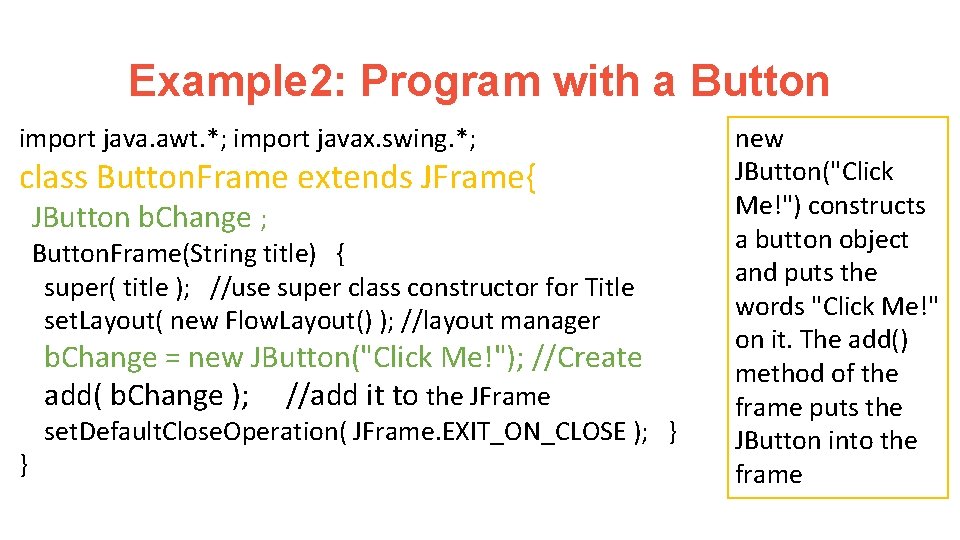 Example2: Program with a Button

import java.awt.*; import javax.swing.*;
class ButtonFrame extends JFrame{
JButton bChange ;
ButtonFrame(String title) {
super( title ); //use super class constructor for Title
setLayout( new FlowLayout() ); //layout manager
bChange = new JButton("Click Me!"); //Create
add( bChange ); //add it to the JFrame
setDefaultCloseOperation( JFrame.EXIT_ON_CLOSE ); }
}

new JButton("Click Me!") constructs a button object and puts the words "Click Me!" on it. The add() method of the frame puts the JButton into the frame